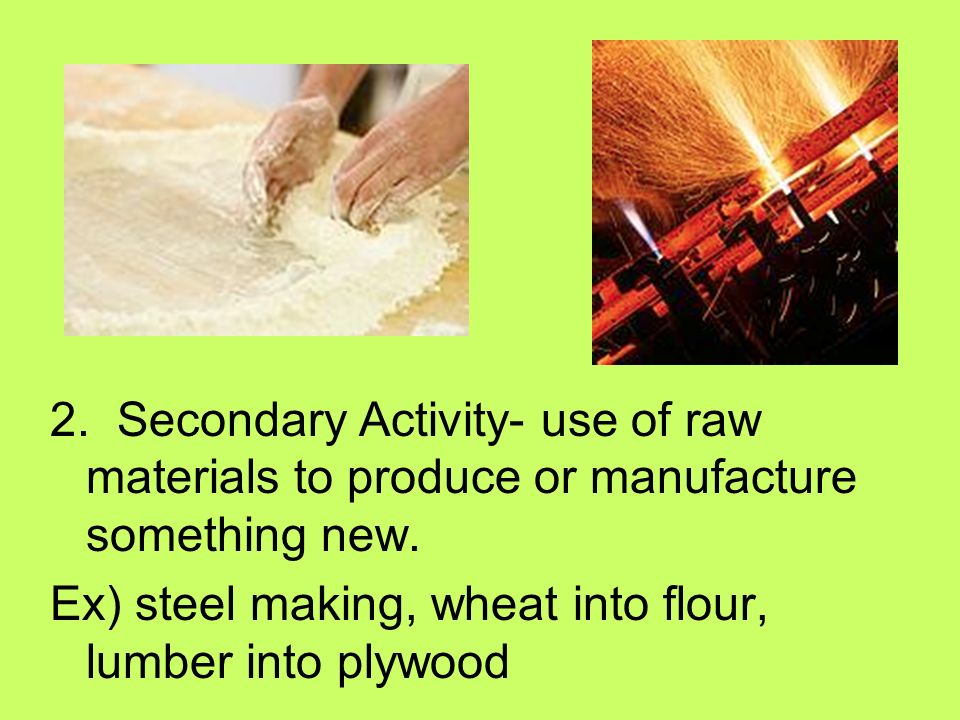 2. Secondary Activity- use of raw materials to produce or manufacture something new.

Ex) steel making, wheat into flour, lumber into plywood